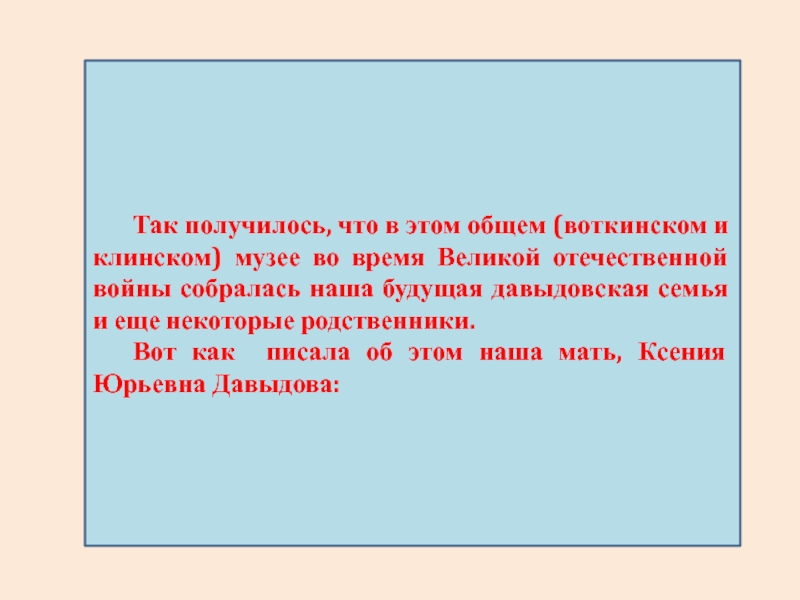 Так получилось, что в этом общем (воткинском и клинском) музее во время Великой отечественной войны собралась наша будущая давыдовская семья и еще некоторые родственники.

Вот как писала об этом наша мать, Ксения Юрьевна Давыдова: